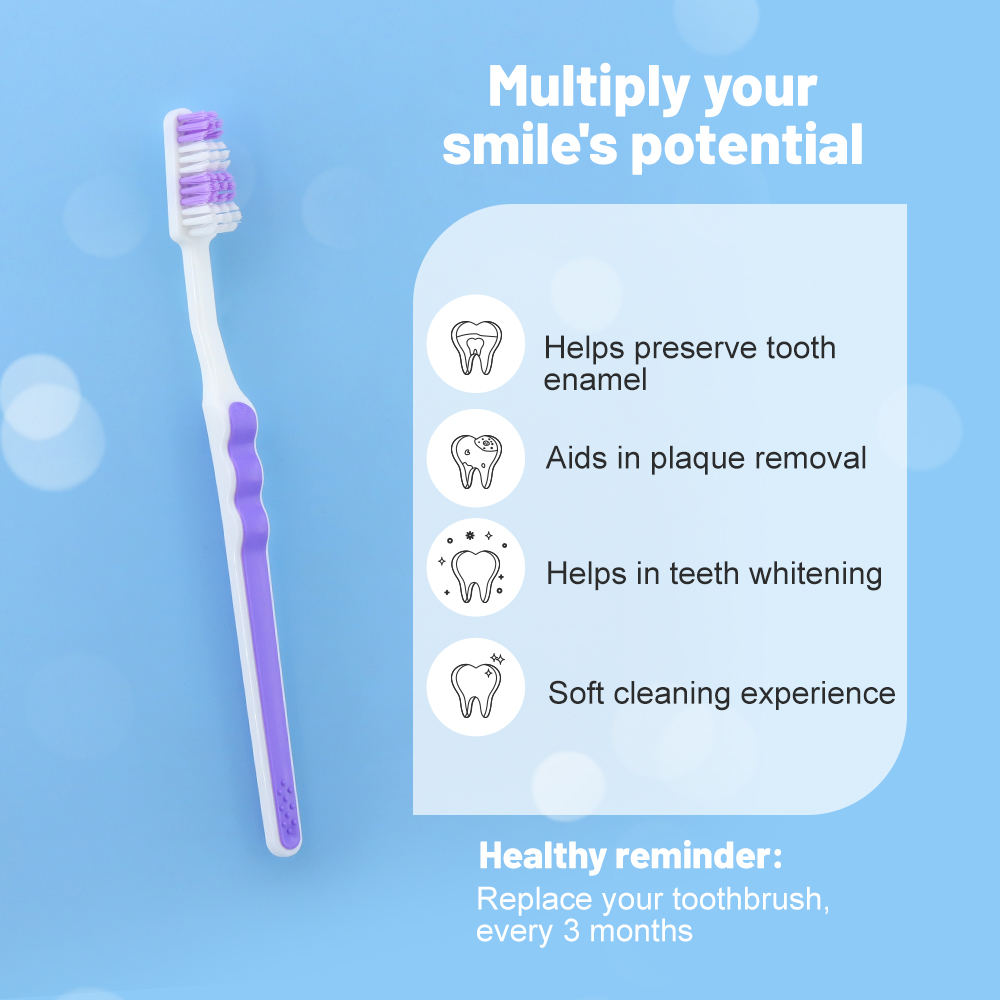 Multiply your smile's potential

Helps preserve tooth enamel

Aids in plaque removal

Helps in teeth whitening

Soft cleaning experience

Healthy reminder:
Replace your toothbrush, every 3 months